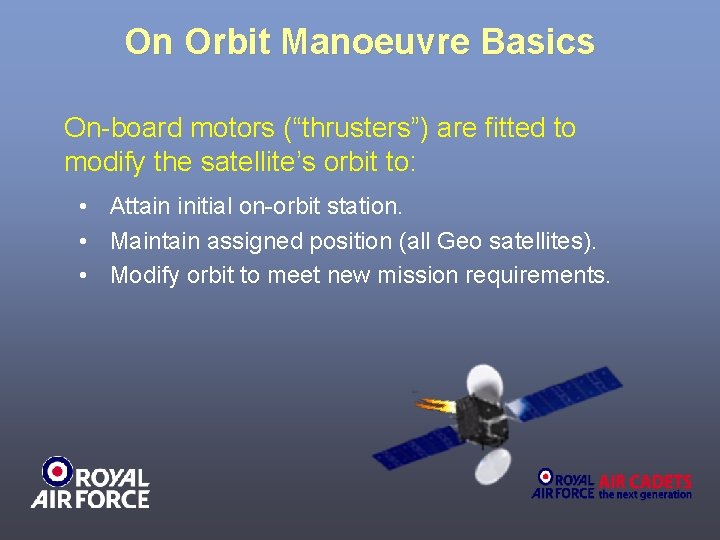 On Orbit Manoeuvre Basics

On-board motors ("thrusters") are fitted to modify the satellite's orbit to:

• Attain initial on-orbit station.
• Maintain assigned position (all Geo satellites).
• Modify orbit to meet new mission requirements.

ROYAL AIR FORCE

ROYAL AIR FORCE AIR CADETS the next generation